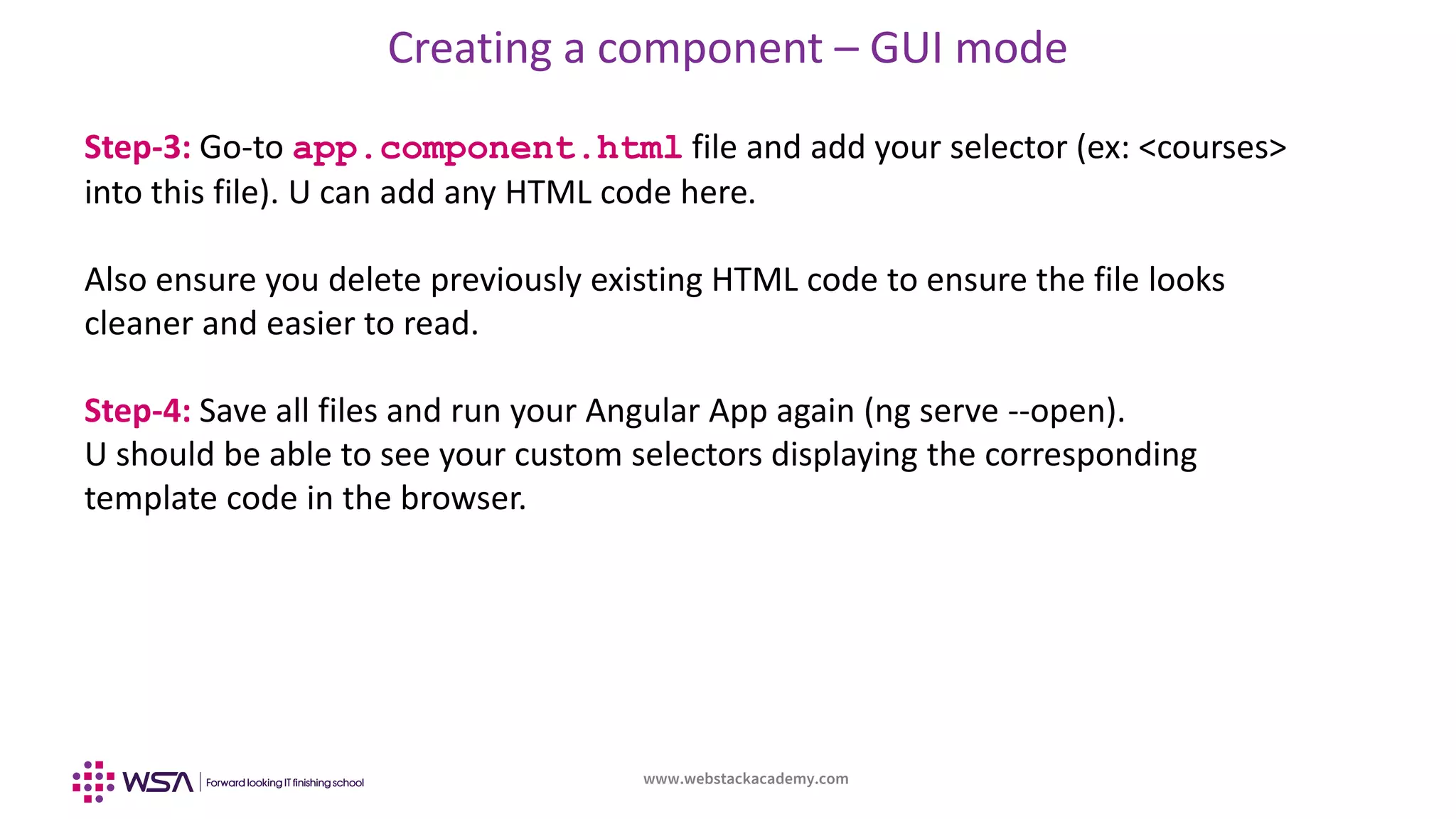 Creating a component – GUI mode

Step-3: Go-to app.component.html file and add your selector (ex: <courses> into this file). U can add any HTML code here.

Also ensure you delete previously existing HTML code to ensure the file looks cleaner and easier to read.

Step-4: Save all files and run your Angular App again (ng serve --open). U should be able to see your custom selectors displaying the corresponding template code in the browser.

WSA | Forward looking IT finishing school

www.webstackacademy.com